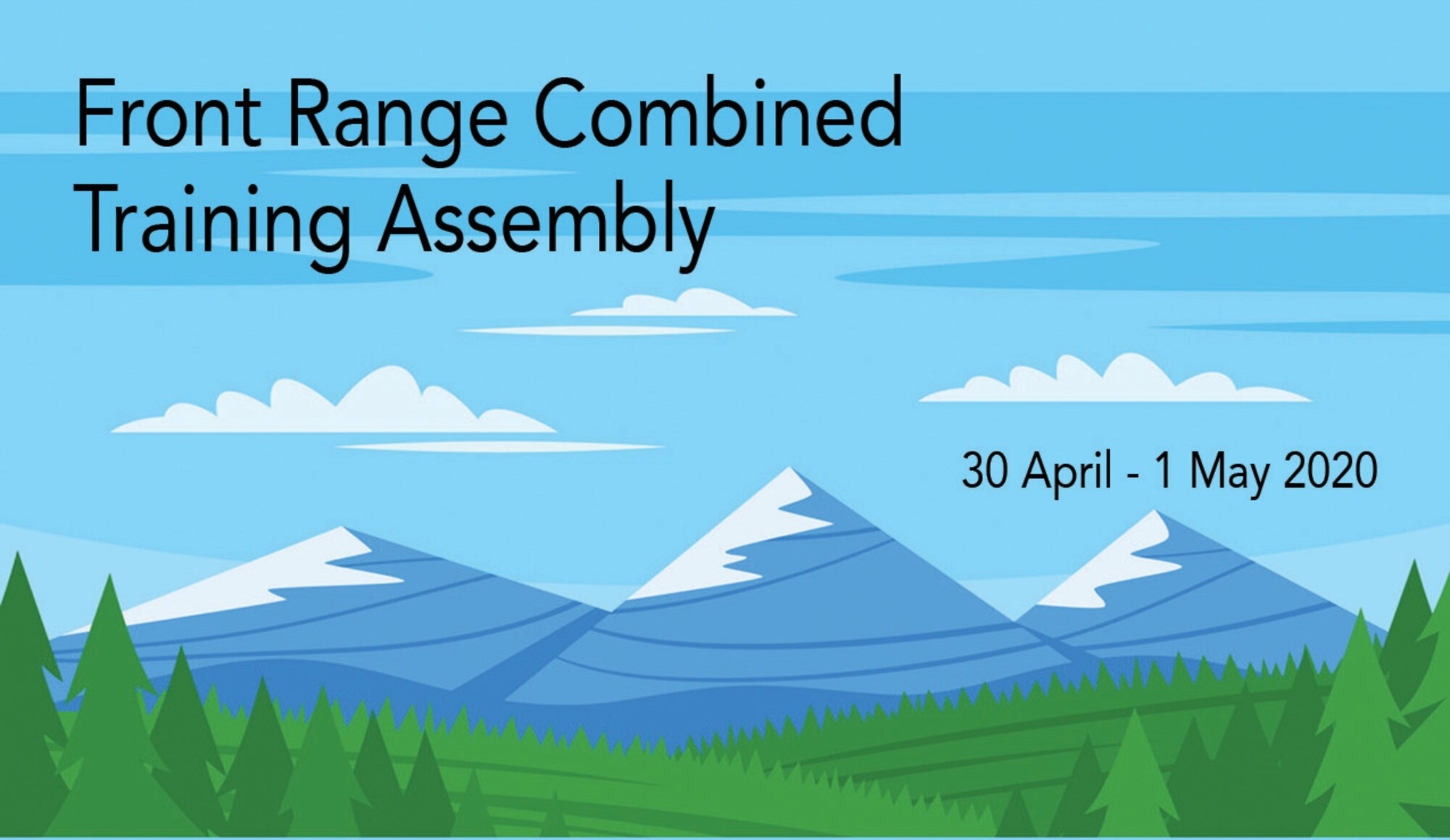 Front Range Combined Training Assembly

30 April - 1 May 2020